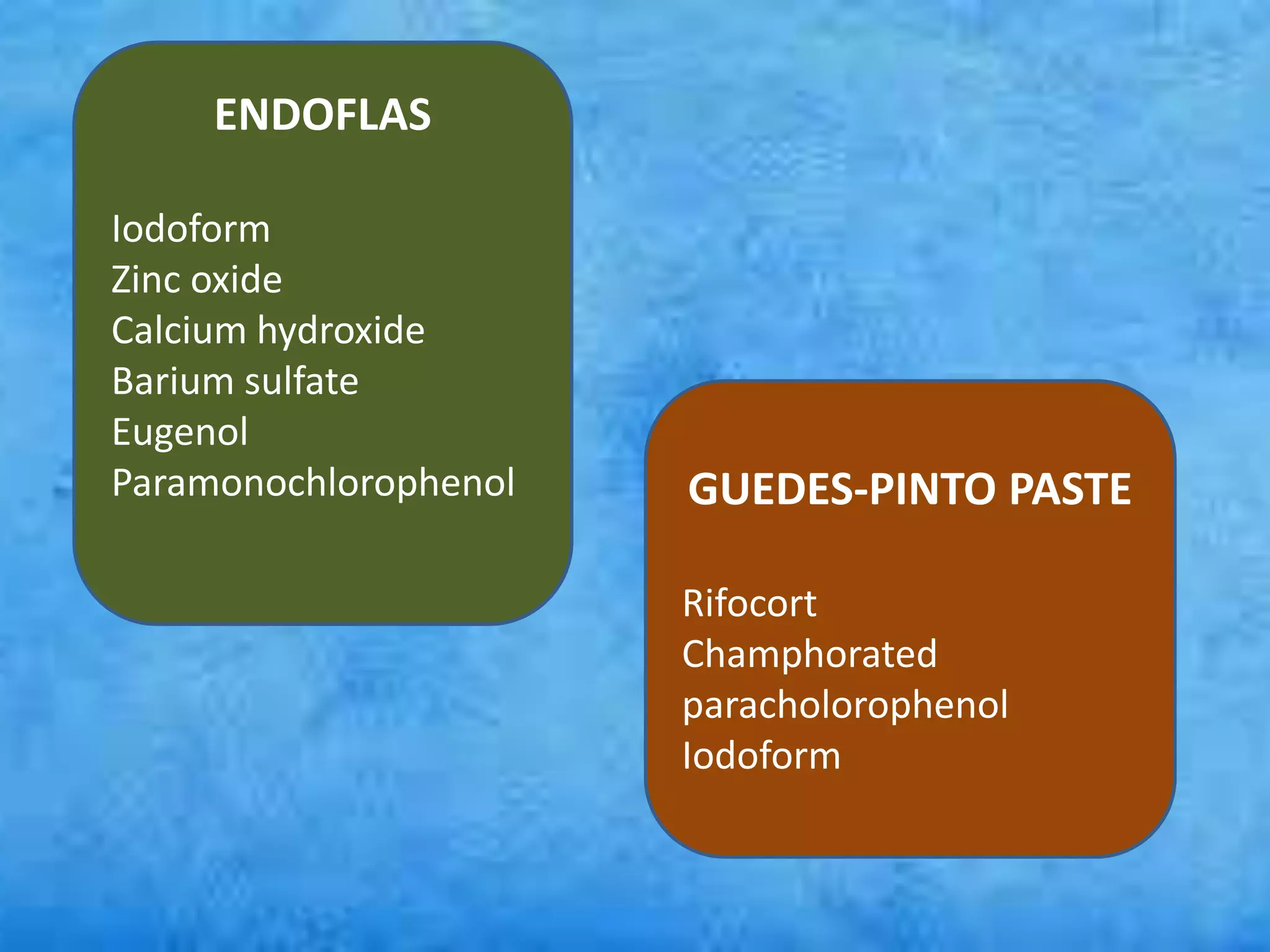 ENDOFLAS

Iodoform
Zinc oxide
Calcium hydroxide
Barium sulfate
Eugenol
Paramonochlorophenol

GUEDES-PINTO PASTE

Rifocort
Champhorated paracholorophenol
Iodoform